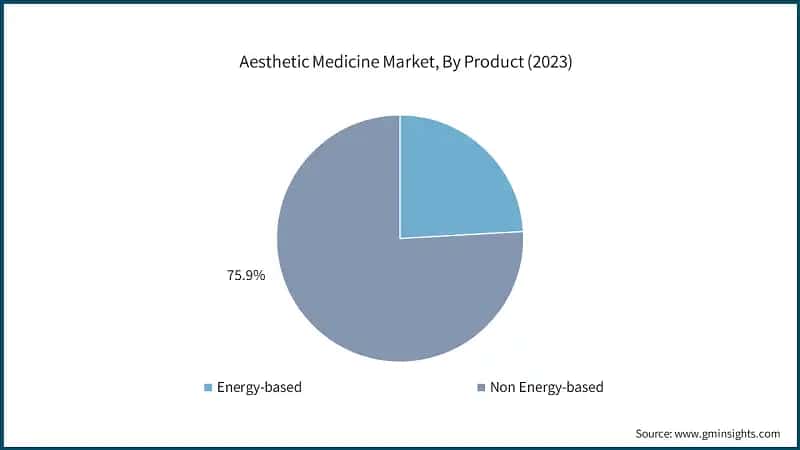 Aesthetic Medicine Market, By Product (2023)

75.9%

Energy-based
Non Energy-based

Source: www.gminsights.com